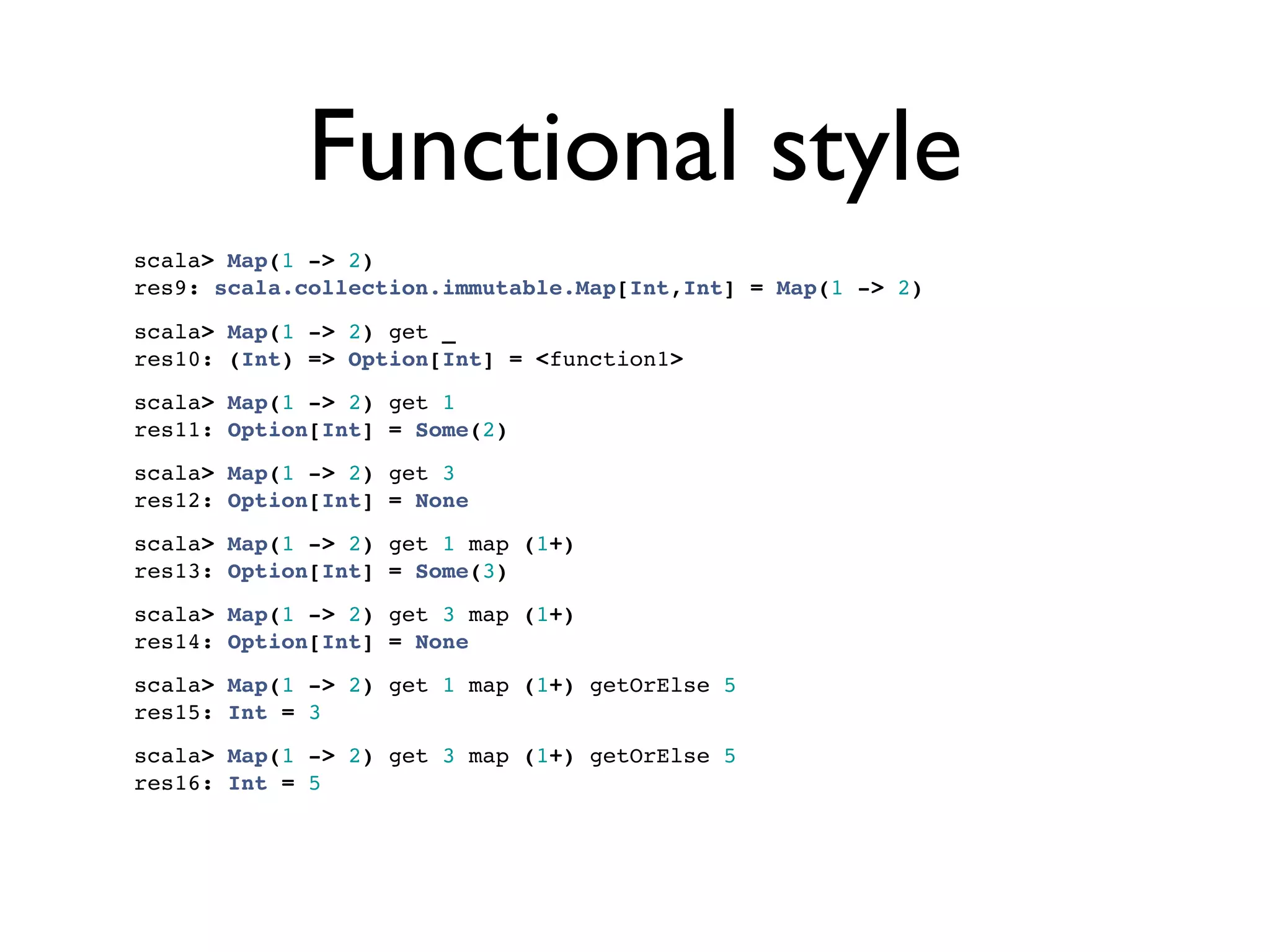 Functional style

scala> Map(1 -> 2)
res9: scala.collection.immutable.Map[Int,Int] = Map(1 -> 2)

scala> Map(1 -> 2) get _
res10: (Int) => Option[Int] = <function1>

scala> Map(1 -> 2) get 1
res11: Option[Int] = Some(2)

scala> Map(1 -> 2) get 3
res12: Option[Int] = None

scala> Map(1 -> 2) get 1 map (1+)
res13: Option[Int] = Some(3)

scala> Map(1 -> 2) get 3 map (1+)
res14: Option[Int] = None

scala> Map(1 -> 2) get 1 map (1+) getOrElse 5
res15: Int = 3

scala> Map(1 -> 2) get 3 map (1+) getOrElse 5
res16: Int = 5